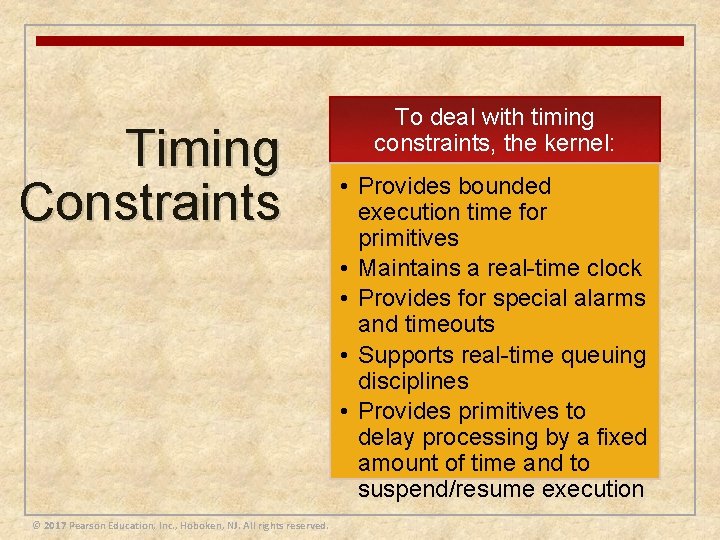 Timing Constraints

To deal with timing constraints, the kernel:

• Provides bounded execution time for primitives
• Maintains a real-time clock
• Provides for special alarms and timeouts
• Supports real-time queuing disciplines
• Provides primitives to delay processing by a fixed amount of time and to suspend/resume execution

© 2017 Pearson Education, Inc., Hoboken, NJ. All rights reserved.